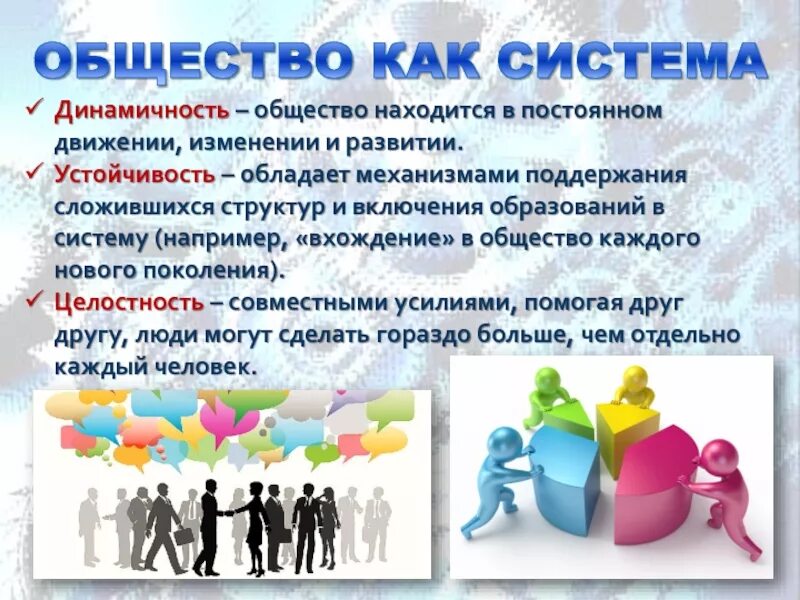 ОБЩЕСТВО КАК СИСТЕМА

✓ Динамичность – общество находится в постоянном движении, изменении и развитии.
✓ Устойчивость – обладает механизмами поддержания сложившихся структур и включения образований в систему (например, «вхождение» в общество каждого нового поколения).
✓ Целостность – совместными усилиями, помогая друг другу, люди могут сделать гораздо больше, чем отдельно каждый человек.